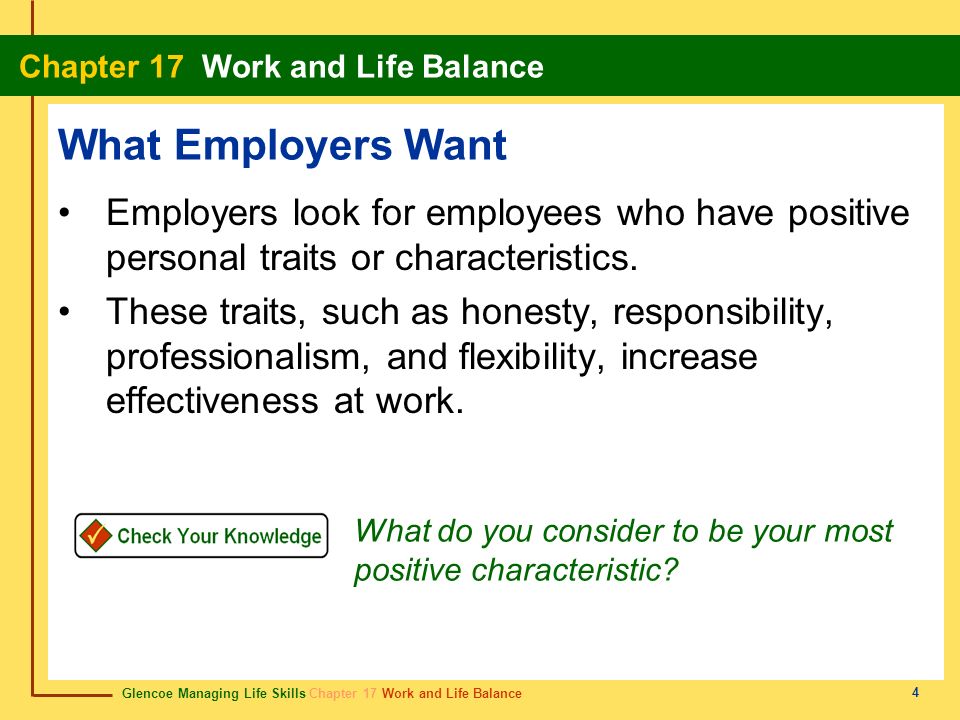 Chapter 17 Work and Life Balance

What Employers Want

• Employers look for employees who have positive personal traits or characteristics.

• These traits, such as honesty, responsibility, professionalism, and flexibility, increase effectiveness at work.

Check Your Knowledge

What do you consider to be your most positive characteristic?

Glencoe Managing Life Skills Chapter 17 Work and Life Balance

4